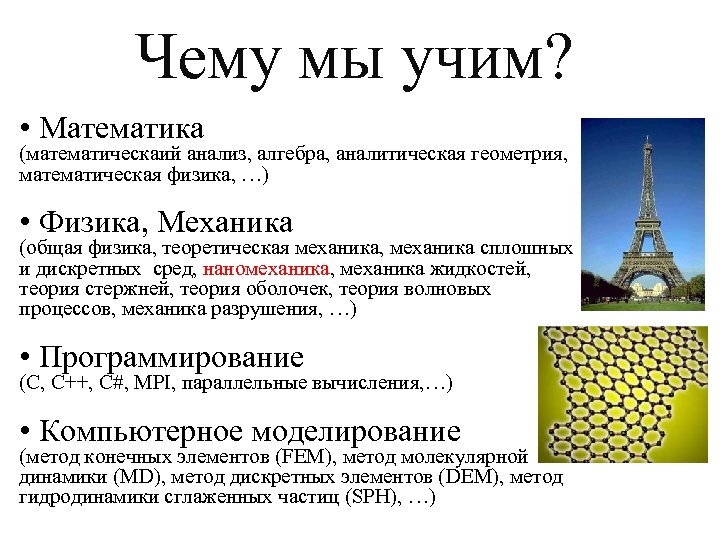 Чему мы учим?

• Математика
(математическаий анализ, алгебра, аналитическая геометрия, математическая физика, …)

• Физика, Механика
(общая физика, теоретическая механика, механика сплошных и дискретных сред, наномеханика, механика жидкостей, теория стержней, теория оболочек, теория волновых процессов, механика разрушения, …)

• Программирование
(C, C++, C#, MPI, параллельные вычисления,…)

• Компьютерное моделирование
(метод конечных элементов (FEM), метод молекулярной динамики (MD), метод дискретных элементов (DEM), метод гидродинамики сглаженных частиц (SPH), …)